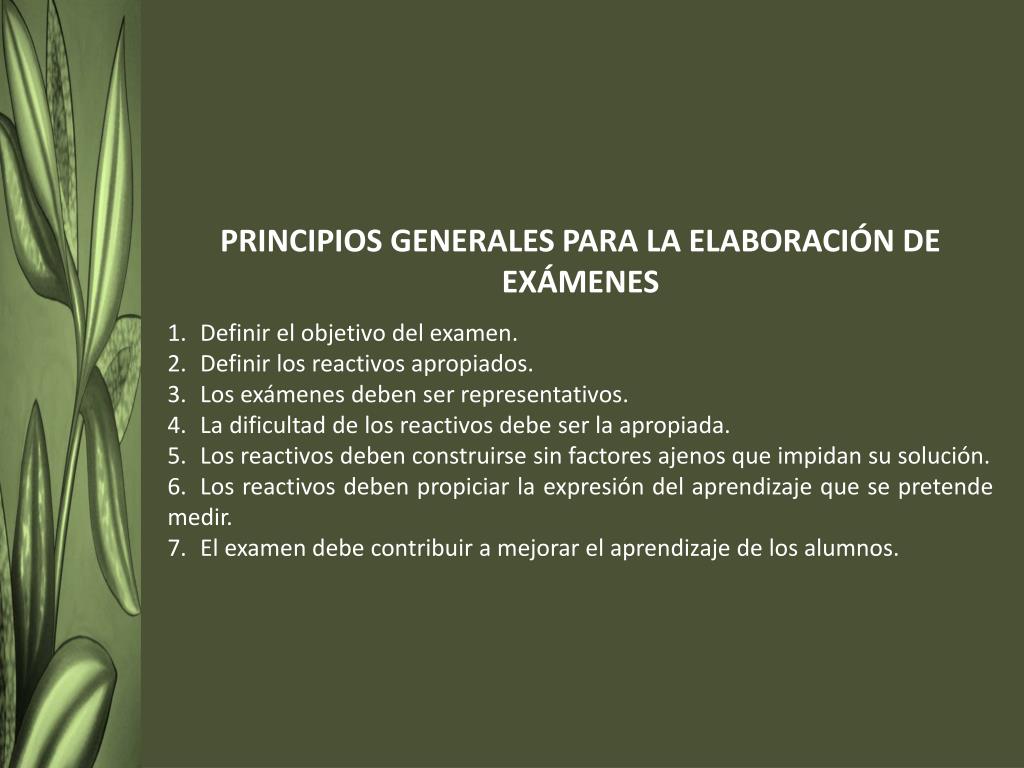 PRINCIPIOS GENERALES PARA LA ELABORACIÓN DE EXÁMENES

1. Definir el objetivo del examen.
2. Definir los reactivos apropiados.
3. Los exámenes deben ser representativos.
4. La dificultad de los reactivos debe ser la apropiada.
5. Los reactivos deben construirse sin factores ajenos que impidan su solución.
6. Los reactivos deben propiciar la expresión del aprendizaje que se pretende medir.
7. El examen debe contribuir a mejorar el aprendizaje de los alumnos.